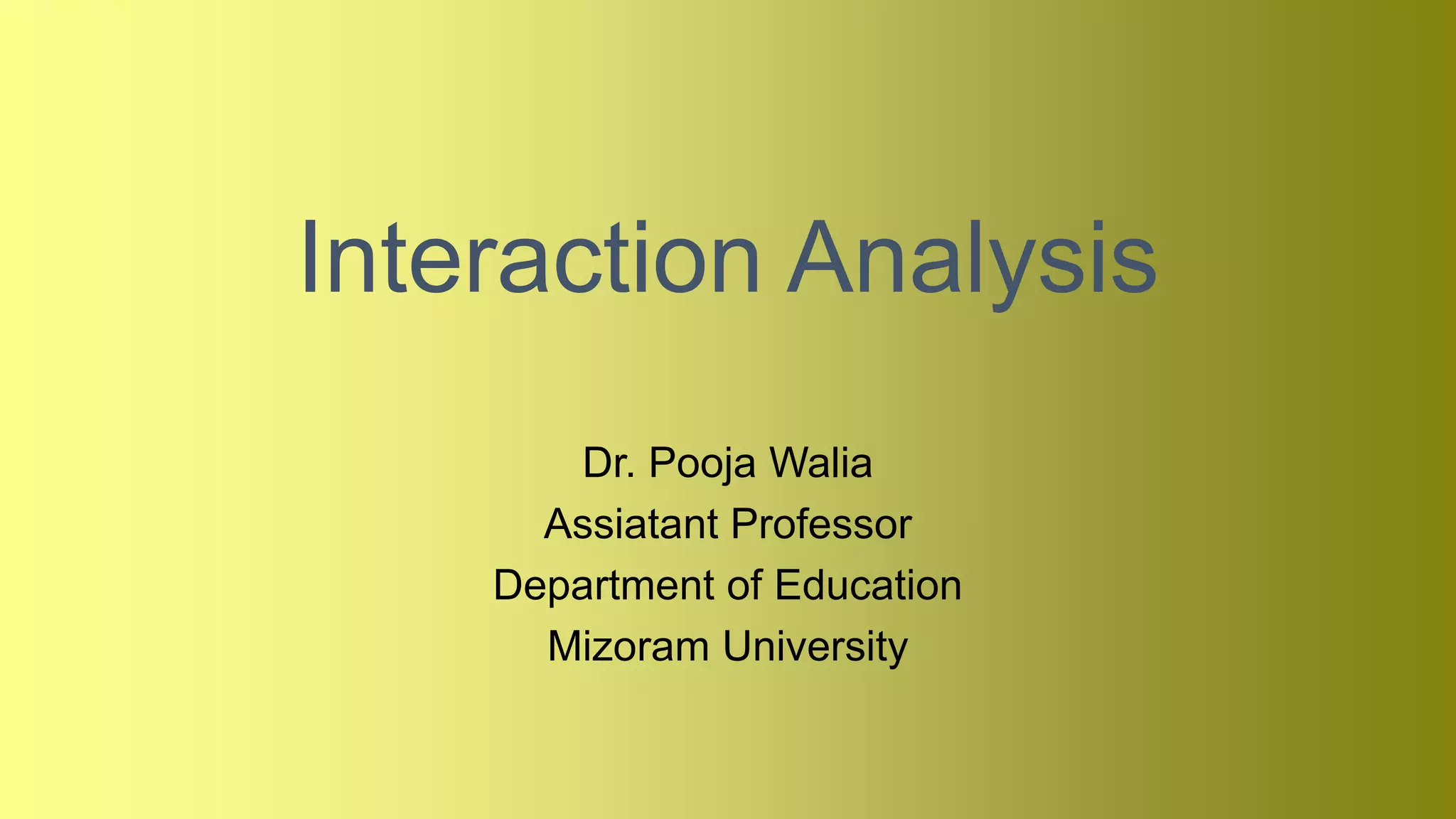 Interaction Analysis

Dr. Pooja Walia
Assiatant Professor
Department of Education
Mizoram University